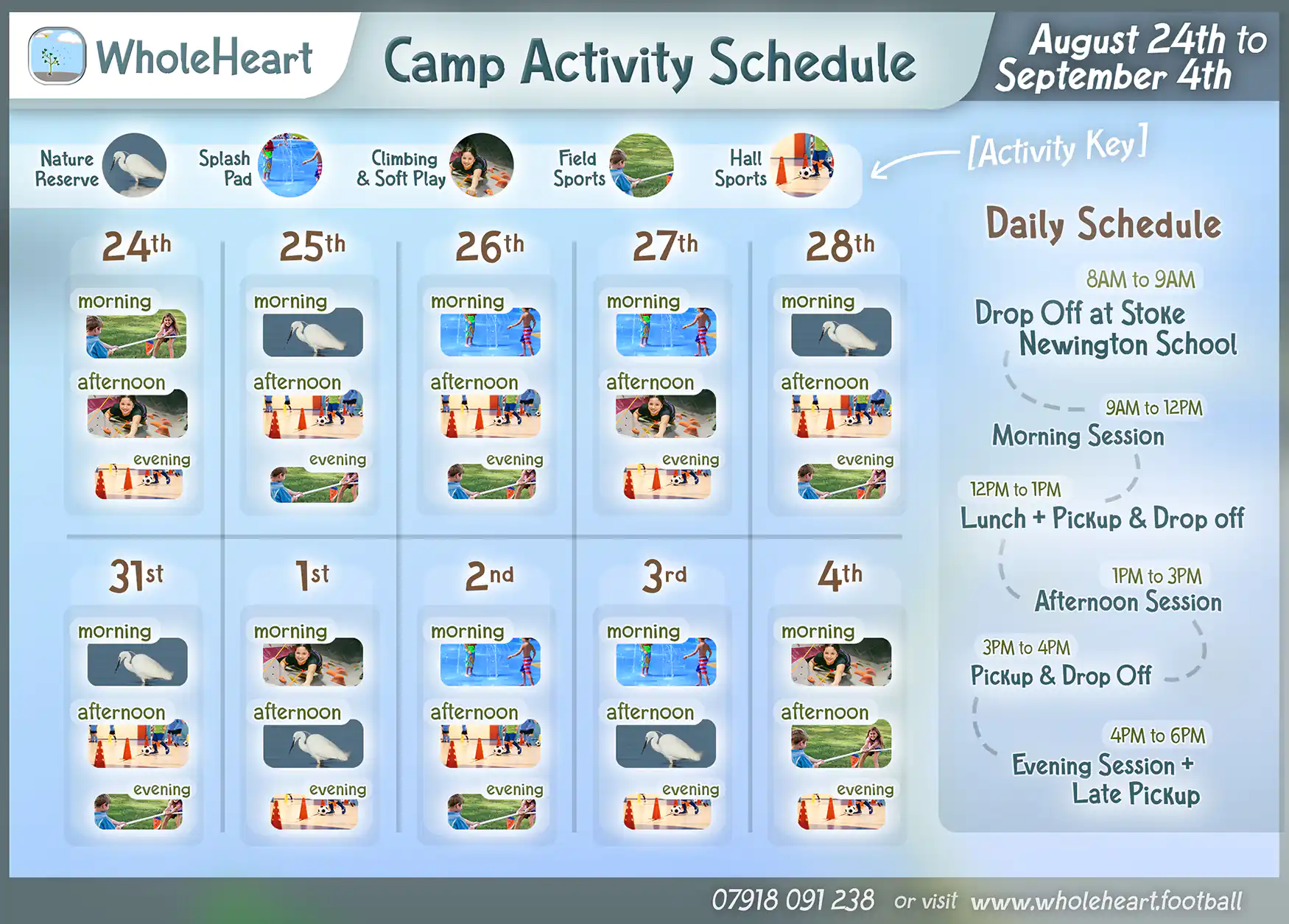 WholeHeart

Camp Activity Schedule

August 24th to September 4th

Nature Reserve
Splash Pad
Climbing & Soft Play
Field Sports
Hall Sports

[Activity Key]

24th
morning
afternoon
evening

25th
morning
afternoon
evening

26th
morning
afternoon
evening

27th
morning
afternoon
evening

28th
morning
afternoon
evening

31st
morning
afternoon
evening

1st
morning
afternoon
evening

2nd
morning
afternoon
evening

3rd
morning
afternoon
evening

4th
morning
afternoon
evening

Daily Schedule

8AM to 9AM
Drop Off at Stoke Newington School

9AM to 12PM
Morning Session

12PM to 1PM
Lunch + Pickup & Drop off

1PM to 3PM
Afternoon Session

3PM to 4PM
Pickup & Drop Off

4PM to 6PM
Evening Session + Late Pickup

07918 091 238 or visit www.wholeheart.football